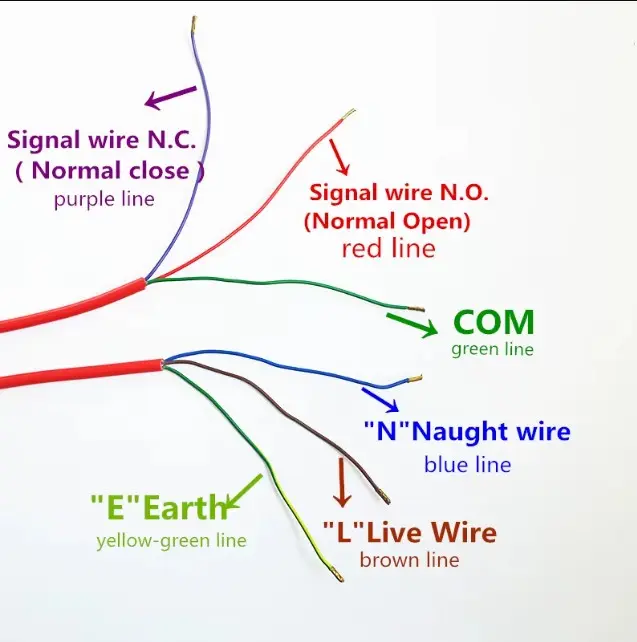 Signal wire N.C.
( Normal close )
purple line

Signal wire N.O.
(Normal Open)
red line

COM
green line

"N"Naught wire
blue line

"E"Earth
yellow-green line

"L"Live Wire
brown line